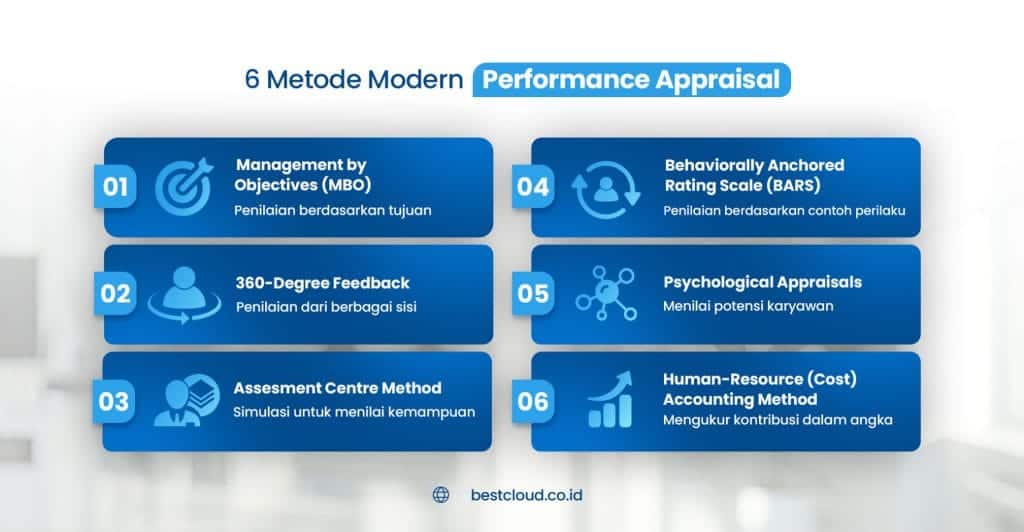 6 Metode Modern Performance Appraisal

01 Management by Objectives (MBO)
Penilaian berdasarkan tujuan

02 360-Degree Feedback
Penilaian dari berbagai sisi

03 Assesment Centre Method
Simulasi untuk menilai kemampuan

04 Behaviorally Anchored Rating Scale (BARS)
Penilaian berdasarkan contoh perilaku

05 Psychological Appraisals
Menilai potensi karyawan

06 Human-Resource (Cost) Accounting Method
Mengukur kontribusi dalam angka

bestcloud.co.id